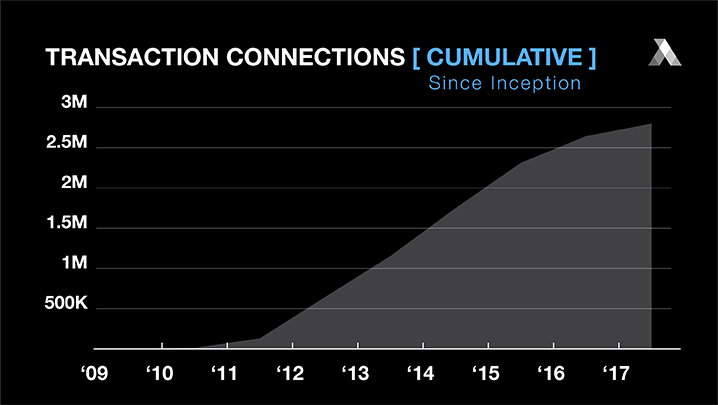 TRANSACTION CONNECTIONS [ CUMULATIVE ]
Since Inception

3M
2.5M
2M
1.5M
1M
500K

‘09 ‘10 ‘11 ‘12 ‘13 ‘14 ‘15 ‘16 ‘17